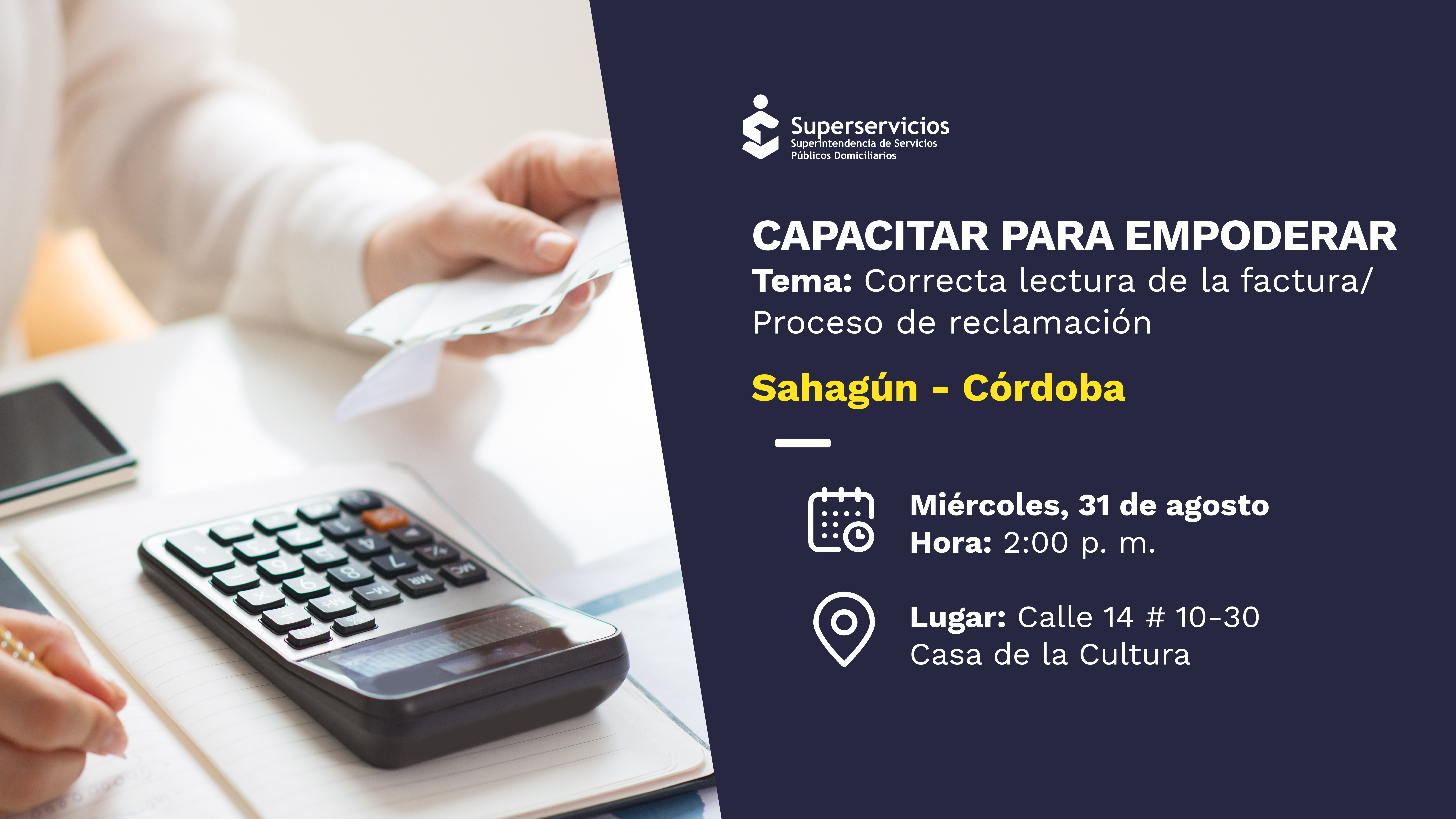 Superservicios
Superintendencia de Servicios Públicos Domiciliarios

CAPACITAR PARA EMPODERAR
Tema: Correcta lectura de la factura/ Proceso de reclamación

Sahagún - Córdoba

Miércoles, 31 de agosto
Hora: 2:00 p. m.

Lugar: Calle 14 # 10-30
Casa de la Cultura